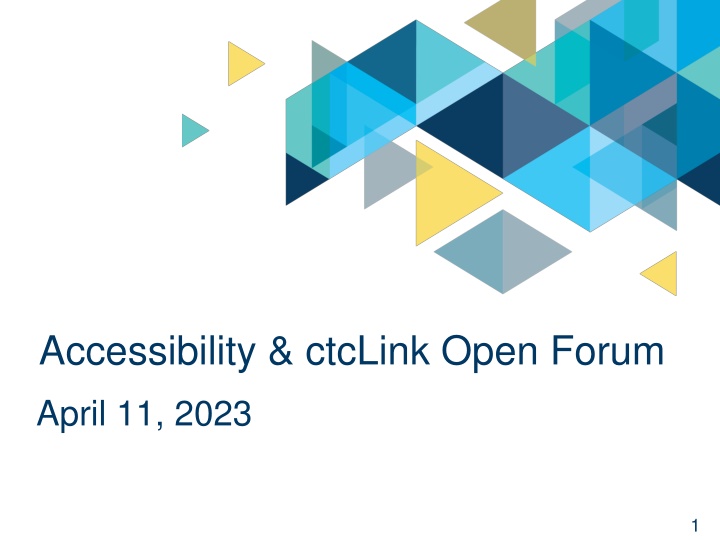 Accessibility & ctcLink Open Forum

April 11, 2023

1